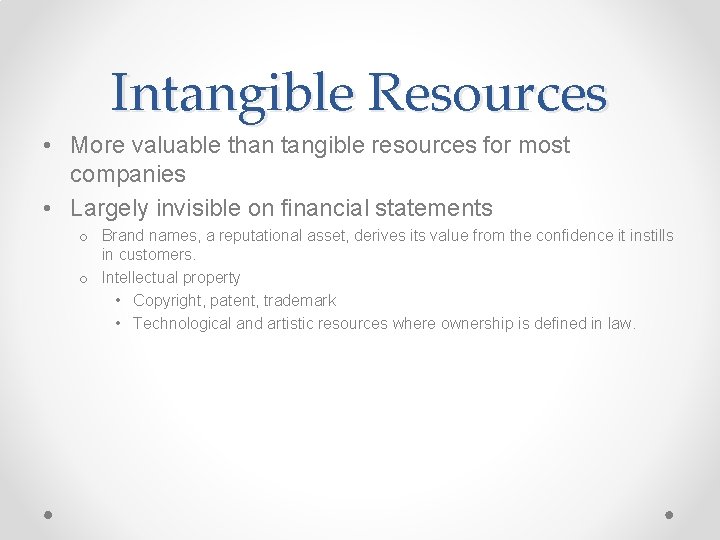 Intangible Resources

• More valuable than tangible resources for most companies
• Largely invisible on financial statements
o Brand names, a reputational asset, derives its value from the confidence it instills in customers.
o Intellectual property
• Copyright, patent, trademark
• Technological and artistic resources where ownership is defined in law.